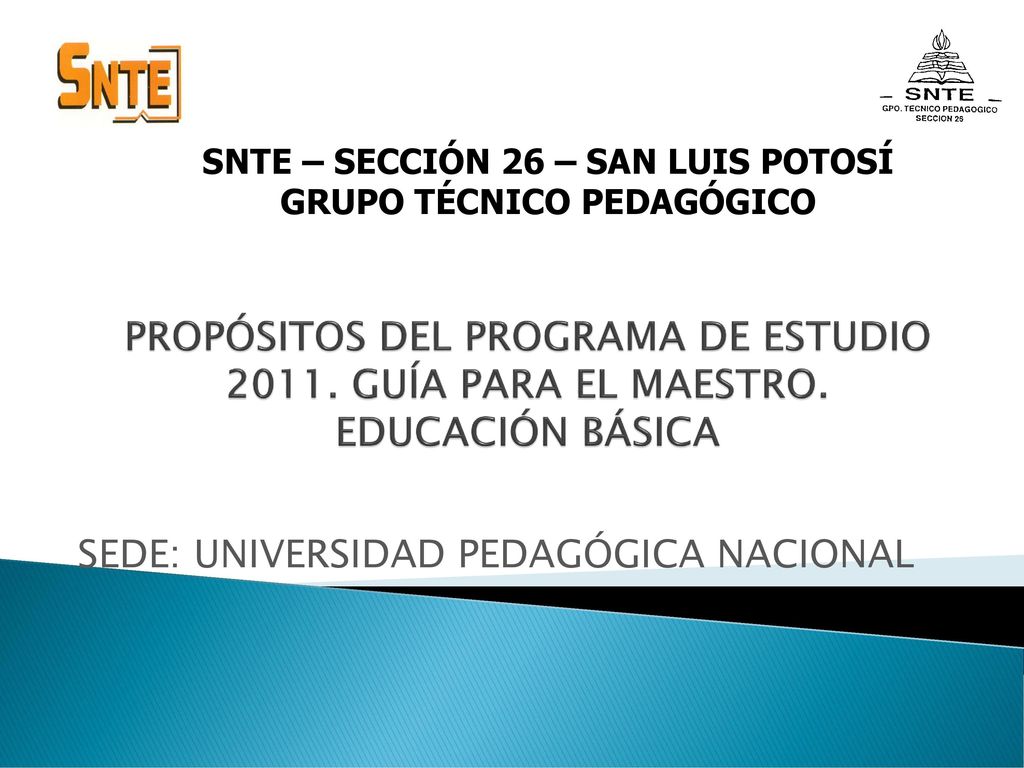 SNTE

SNTE
GPO. TECNICO PEDAGOGICO
SECCION 26

SNTE – SECCIÓN 26 – SAN LUIS POTOSÍ
GRUPO TÉCNICO PEDAGÓGICO

PROPÓSITOS DEL PROGRAMA DE ESTUDIO 2011. GUÍA PARA EL MAESTRO. EDUCACIÓN BÁSICA

SEDE: UNIVERSIDAD PEDAGÓGICA NACIONAL